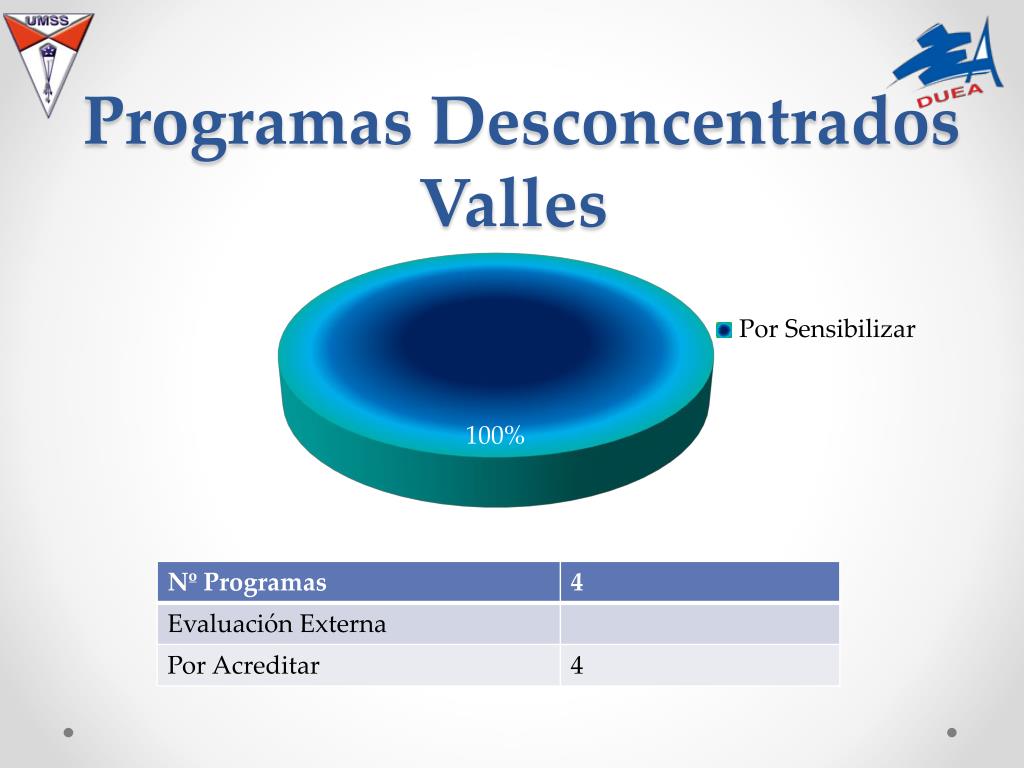 UMSS

DUEA

Programas Desconcentrados Valles

Por Sensibilizar

100%

| Nº Programas | 4 |
|---|---|
| Evaluación Externa | |
| Por Acreditar | 4 |